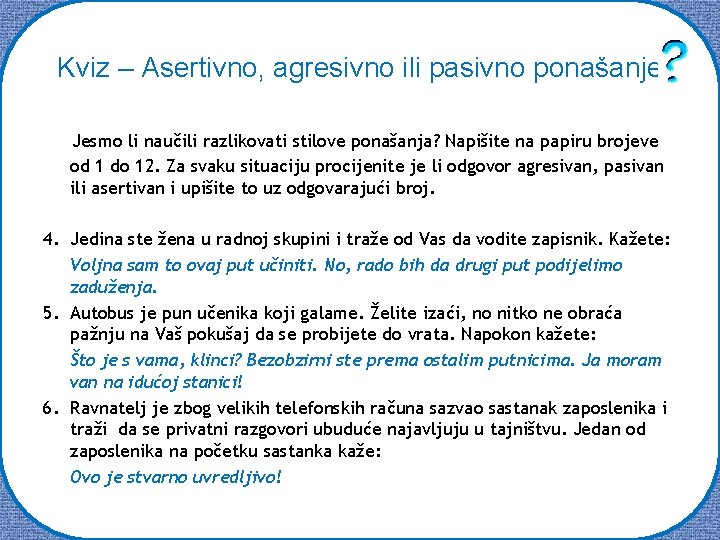 Kviz – Asertivno, agresivno ili pasivno ponašanje?

Jesmo li naučili razlikovati stilove ponašanja? Napišite na papiru brojeve od 1 do 12. Za svaku situaciju procijenite je li odgovor agresivan, pasivan ili asertivan i upišite to uz odgovarajući broj.

4. Jedina ste žena u radnoj skupini i traže od Vas da vodite zapisnik. Kažete:
Voljna sam to ovaj put učiniti. No, rado bih da drugi put podijelimo zaduženja.

5. Autobus je pun učenika koji galame. Želite izaći, no nitko ne obraća pažnju na Vaš pokušaj da se probijete do vrata. Napokon kažete:
Što je s vama, klinci? Bezobzirni ste prema ostalim putnicima. Ja moram van na idućoj stanici!

6. Ravnatelj je zbog velikih telefonskih računa sazvao sastanak zaposlenika i traži da se privatni razgovori ubuduće najavljuju u tajništvu. Jedan od zaposlenika na početku sastanka kaže:
Ovo je stvarno uvredljivo!